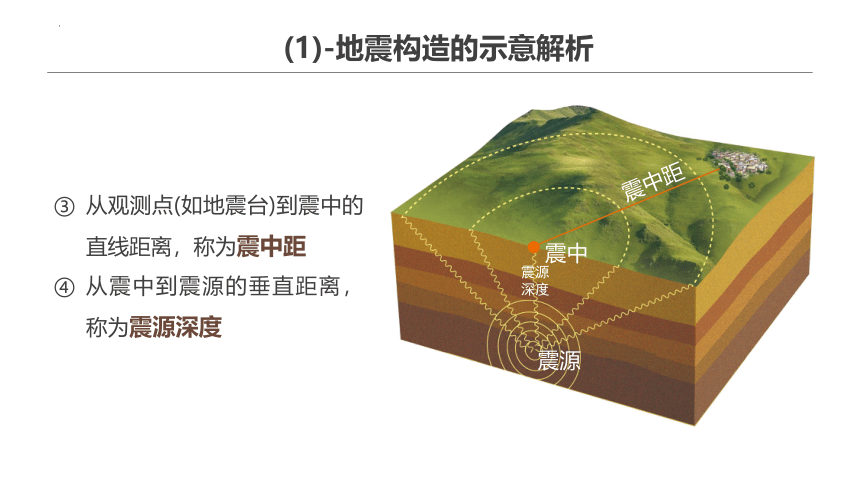 (1)-地震构造的示意解析

③ 从观测点(如地震台)到震中的直线距离，称为震中距

④ 从震中到震源的垂直距离，称为震源深度

震中距

震中

震源深度

震源